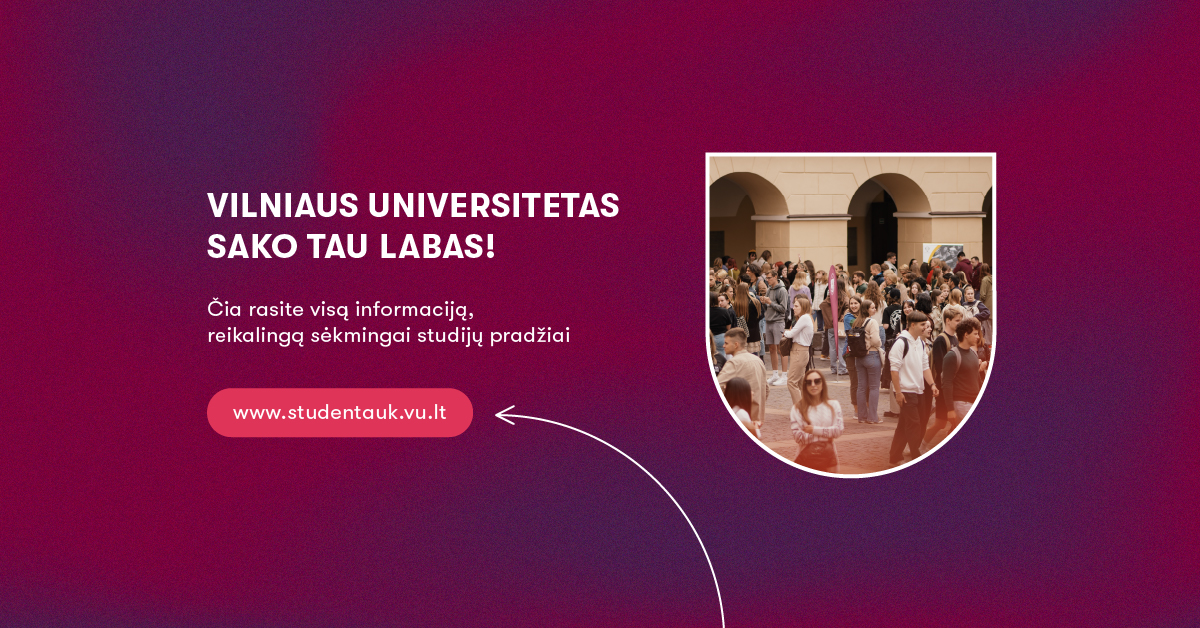 VILNIAUS UNIVERSITETAS SAKO TAU LABAS!

Čia rasite visą informaciją, reikalingą sėkmingai studijų pradžiai

www.studentauk.vu.lt